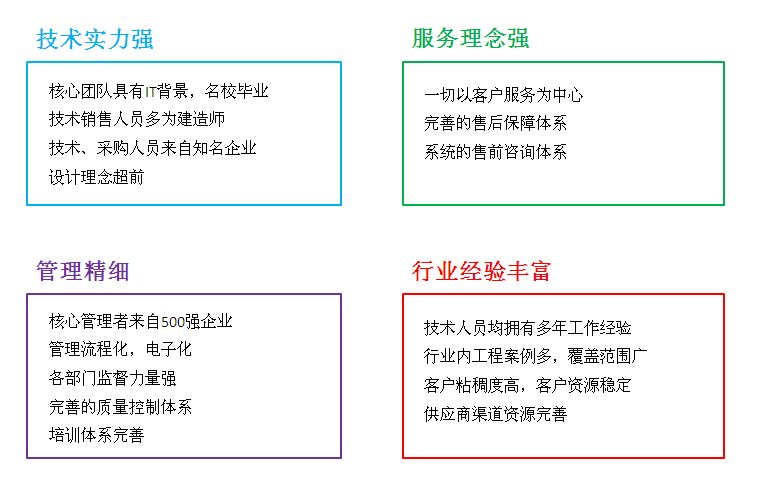 技术实力强

核心团队具有IT背景，名校毕业
技术销售人员多为建造师
技术、采购人员来自知名企业
设计理念超前

服务理念强

一切以客户服务为中心
完善的售后保障体系
系统的售前咨询体系

管理精细

核心管理者来自500强企业
管理流程化，电子化
各部门监督力量强
完善的质量控制体系
培训体系完善

行业经验丰富

技术人员均拥有多年工作经验
行业内工程案例多，覆盖范围广
客户粘稠度高，客户资源稳定
供应商渠道资源完善